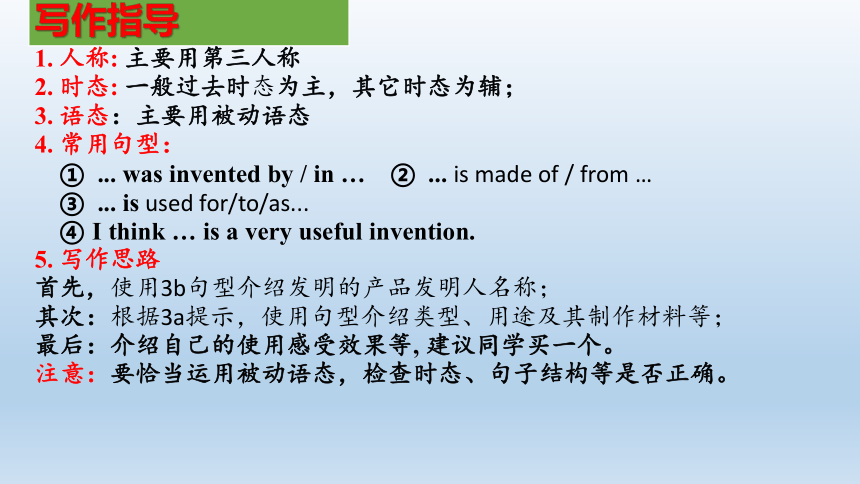 写作指导

1. 人称: 主要用第三人称
2. 时态: 一般过去时态为主，其它时态为辅；
3. 语态：主要用被动语态
4. 常用句型：
① ... was invented by / in ... ② ... is made of / from ...
③ ... is used for/to/as...
④ I think ... is a very useful invention.
5. 写作思路
首先，使用3b句型介绍发明的产品发明人名称；
其次：根据3a提示，使用句型介绍类型、用途及其制作材料等；
最后：介绍自己的使用感受效果等, 建议同学买一个。
注意：要恰当运用被动语态，检查时态、句子结构等是否正确。